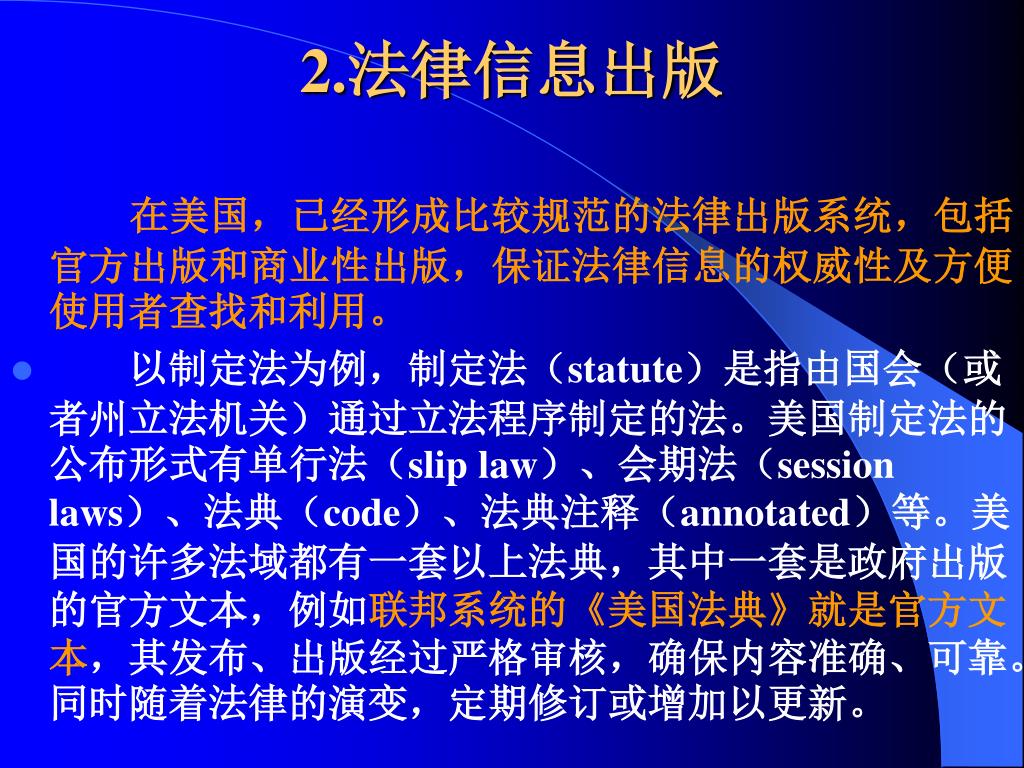 2.法律信息出版

在美国，已经形成比较规范的法律出版系统，包括官方出版和商业性出版，保证法律信息的权威性及方便使用者查找和利用。

以制定法为例，制定法（statute）是指由国会（或者州立法机关）通过立法程序制定的法。美国制定法的公布形式有单行法（slip law）、会期法（session laws）、法典（code）、法典注释（annotated）等。美国的许多法域都有一套以上法典，其中一套是政府出版的官方文本，例如联邦系统的《美国法典》就是官方文本，其发布、出版经过严格审核，确保内容准确、可靠。同时随着法律的演变，定期修订或增加以更新。